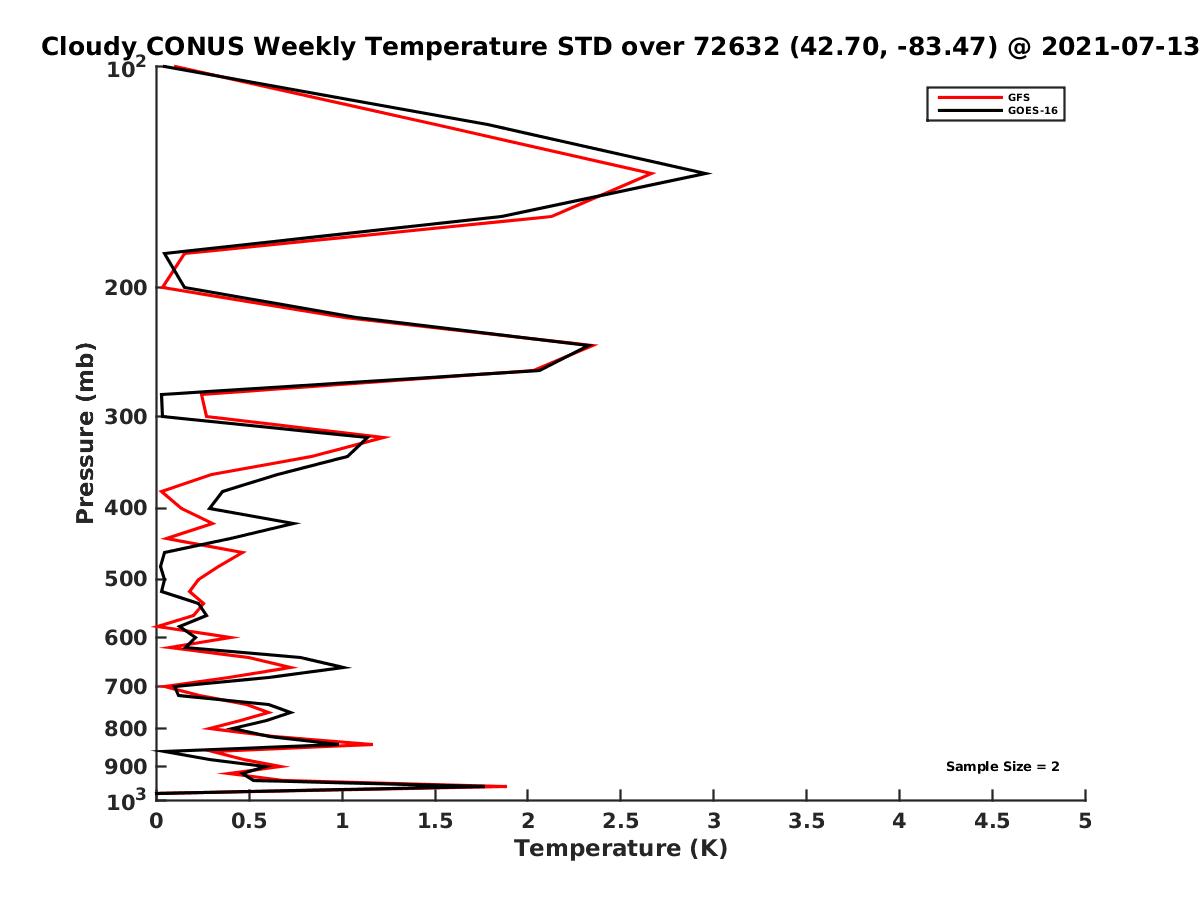 Cloudy CONUS Weekly Temperature STD over 72632 (42.70, -83.47) @ 2021-07-13

GFS
GOES-16

Pressure (mb)

$10^2$
200
300
400
500
600
700
800
900
$10^3$

Sample Size = 2

0
0.5
1
1.5
2
2.5
3
3.5
4
4.5
5

Temperature (K)